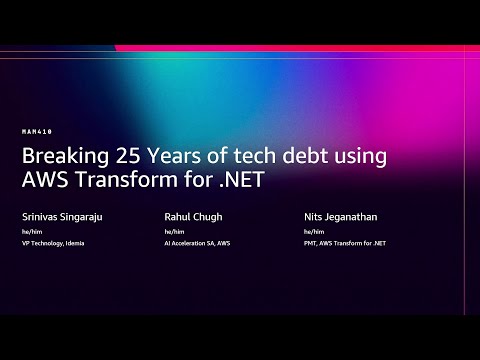 MAM410

Breaking 25 Years of tech debt using AWS Transform for .NET

Srinivas Singaraju
he/him
VP Technology, Idemia

Rahul Chugh
he/him
AI Acceleration SA, AWS

Nits Jeganathan
he/him
PMT, AWS Transform for .NET